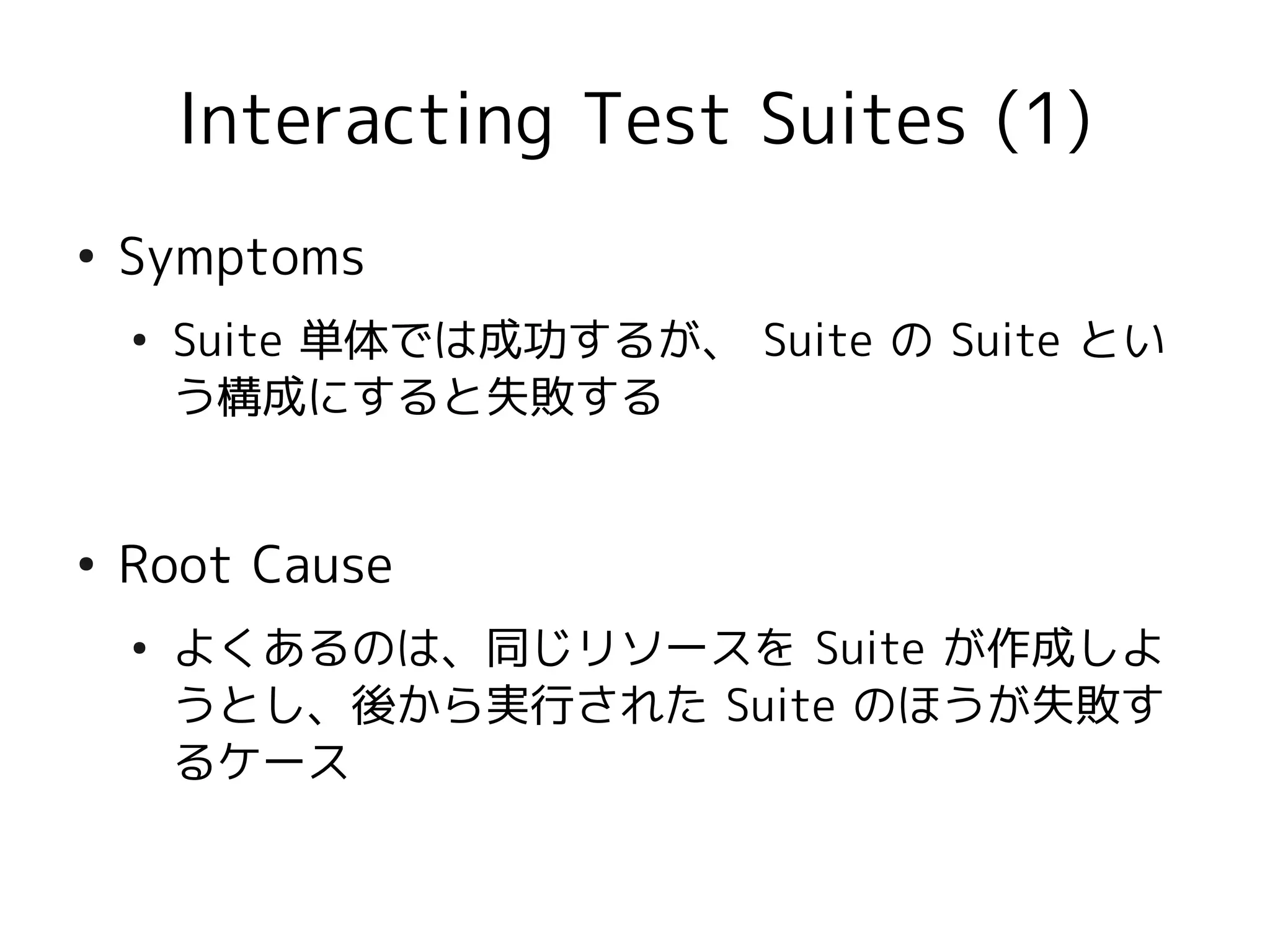 Interacting Test Suites (1)

• Symptoms

• Suite 単体では成功するが、 Suite の Suite という構成にすると失敗する

• Root Cause

• よくあるのは、同じリソースを Suite が作成しようとし、後から実行された Suite のほうが失敗するケース